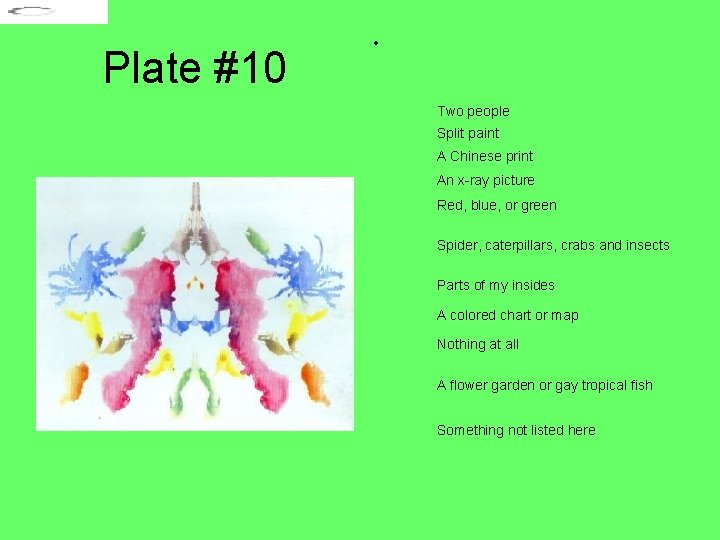 Plate #10

Two people
Split paint
A Chinese print
An x-ray picture
Red, blue, or green

Spider, caterpillars, crabs and insects

Parts of my insides

A colored chart or map

Nothing at all

A flower garden or gay tropical fish

Something not listed here